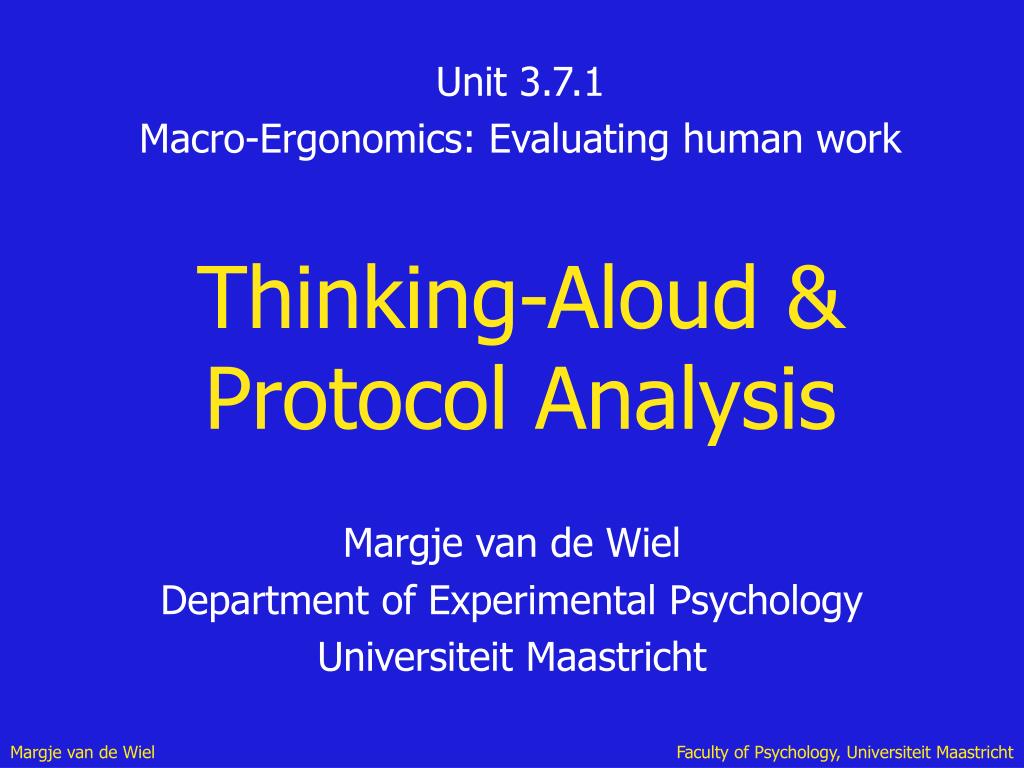 Unit 3.7.1
Macro-Ergonomics: Evaluating human work

Thinking-Aloud & Protocol Analysis

Margje van de Wiel
Department of Experimental Psychology
Universiteit Maastricht

Margje van de Wiel

Faculty of Psychology, Universiteit Maastricht